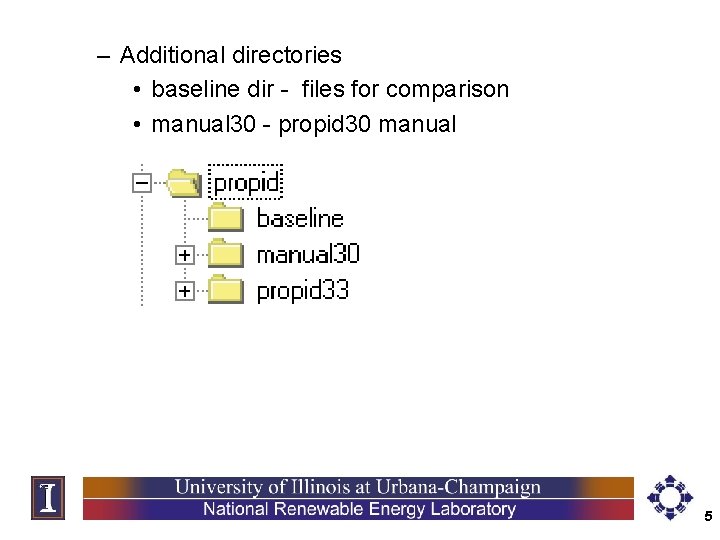 – Additional directories

• baseline dir - files for comparison

• manual30 - propid30 manual

propid

baseline

manual30

propid33

I

University of Illinois at Urbana-Champaign

National Renewable Energy Laboratory

5